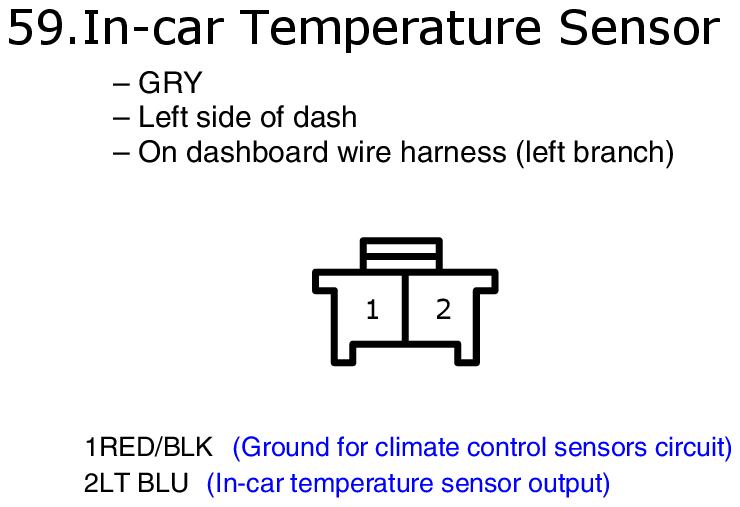 59.In-car Temperature Sensor

– GRY
– Left side of dash
– On dashboard wire harness (left branch)

1 2

1RED/BLK (Ground for climate control sensors circuit)
2LT BLU (In-car temperature sensor output)